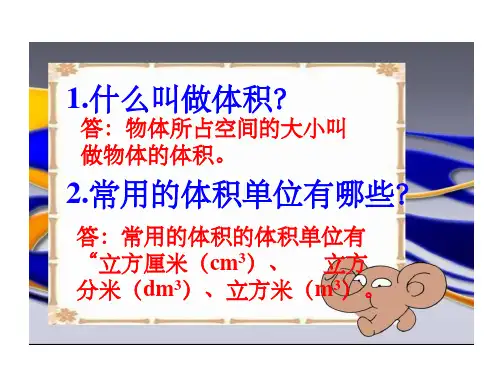 1.什么叫做体积?

答：物体所占空间的大小叫做物体的体积。

2.常用的体积单位有哪些?

答：常用的体积的体积单位有“立方厘米（$cm^3$）、 立方分米（$dm^3$）、立方米（$m^3$）。